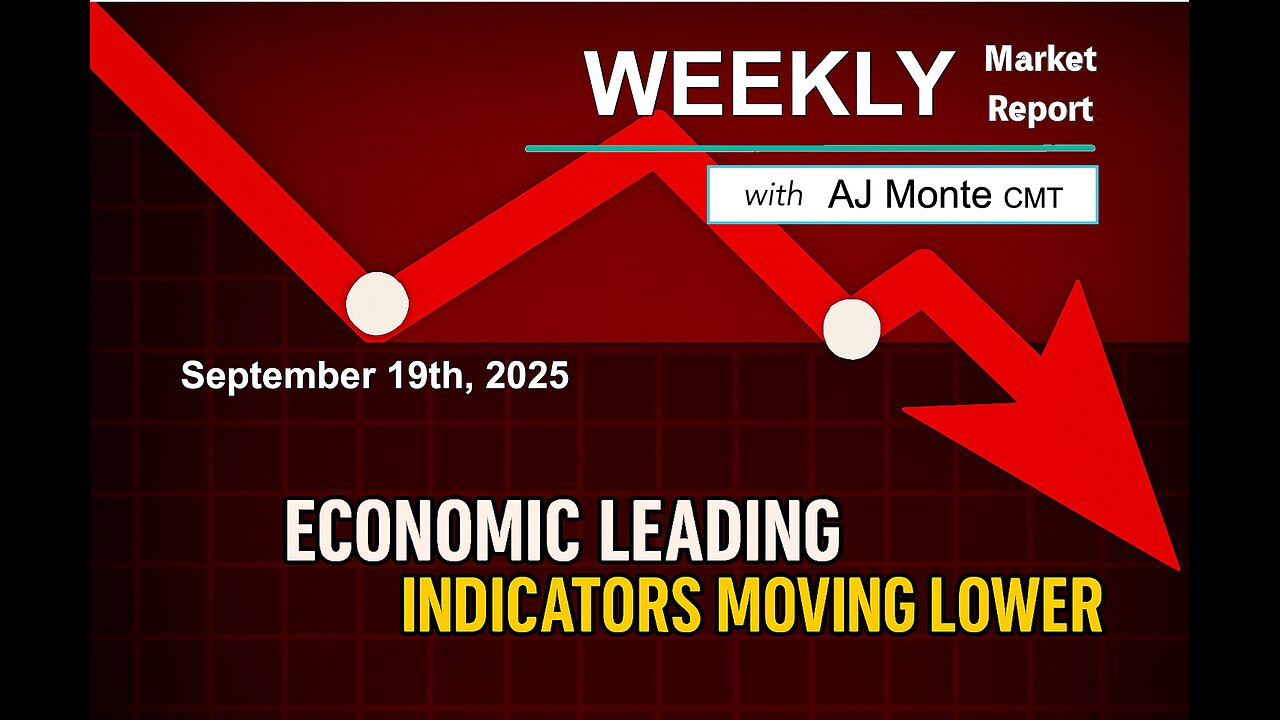 WEEKLY Market Report

with AJ Monte CMT

September 19th, 2025

ECONOMIC LEADING
INDICATORS MOVING LOWER